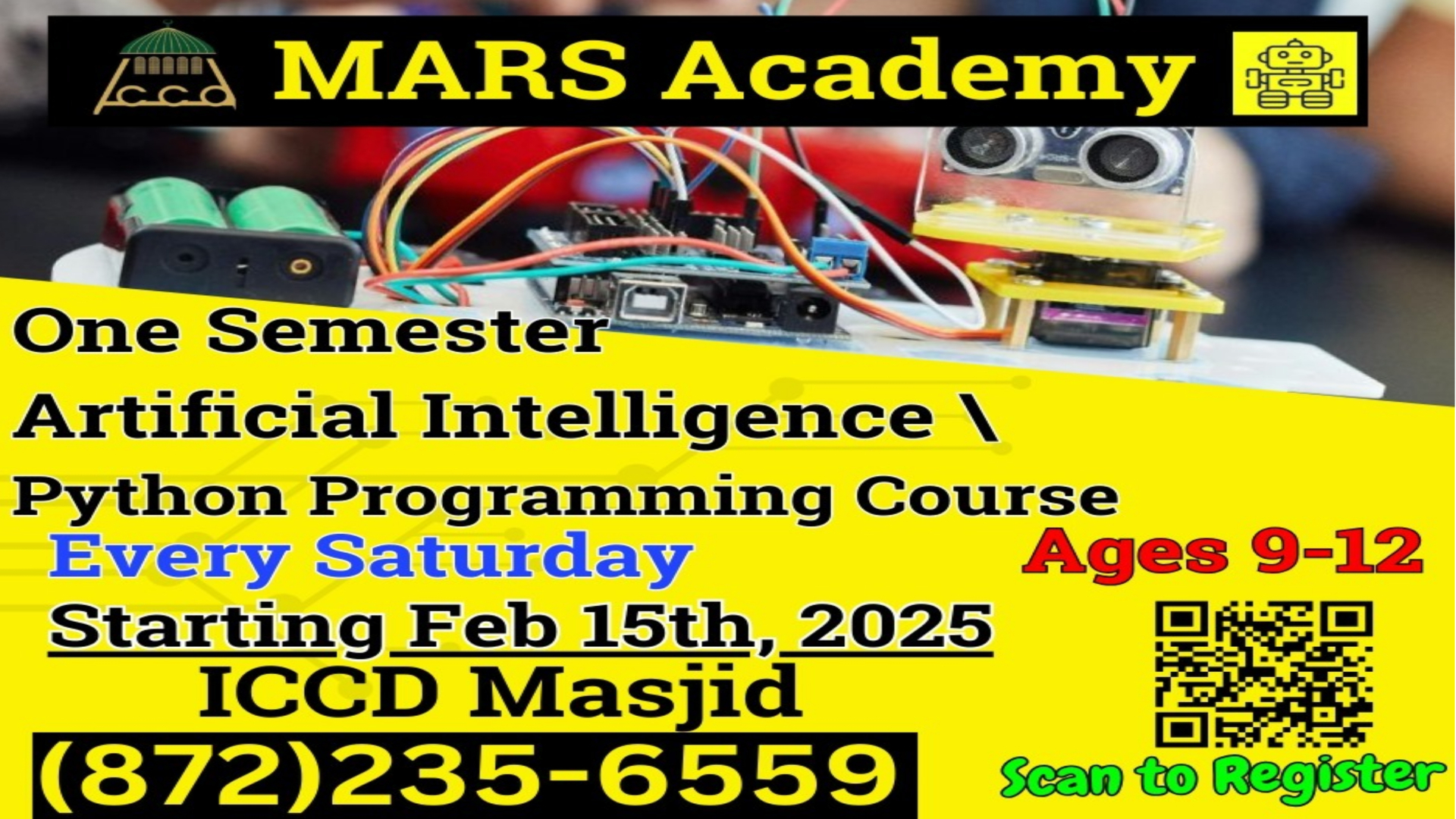 ICCD

MARS Academy

One Semester

Artificial Intelligence \

Python Programming Course

Every Saturday

Ages 9-12

Starting Feb 15th, 2025

ICCD Masjid

(872)235-6559

Scan to Register